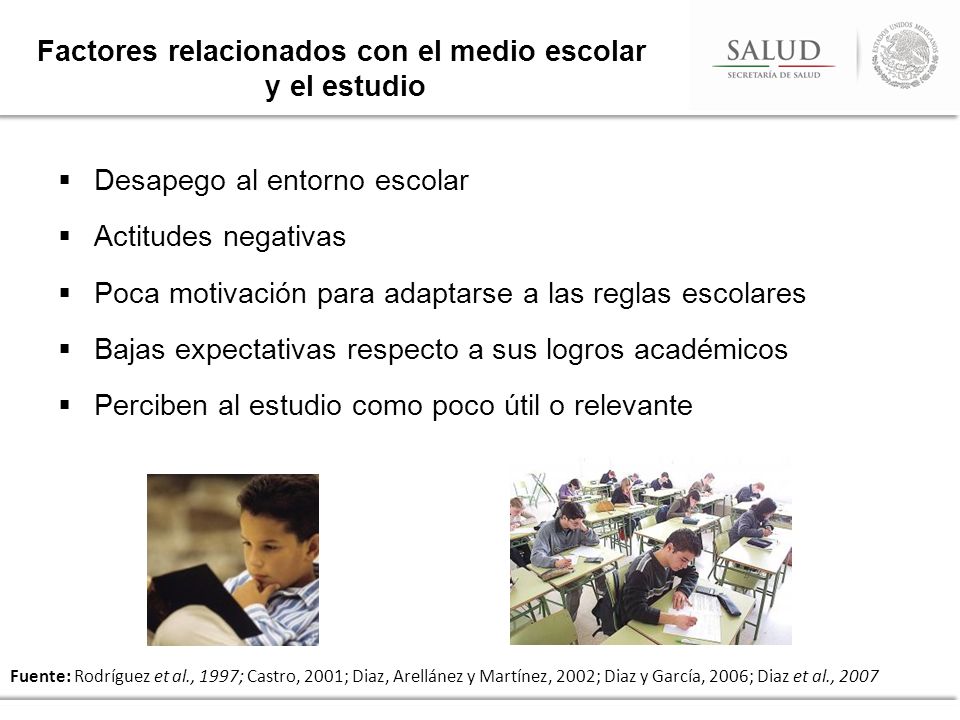 Factores relacionados con el medio escolar y el estudio

SALUD
SECRETARÍA DE SALUD

ESTADOS UNIDOS MEXICANOS

▪ Desapego al entorno escolar
▪ Actitudes negativas
▪ Poca motivación para adaptarse a las reglas escolares
▪ Bajas expectativas respecto a sus logros académicos
▪ Perciben al estudio como poco útil o relevante

Fuente: Rodríguez et al., 1997; Castro, 2001; Diaz, Arellánez y Martínez, 2002; Diaz y García, 2006; Diaz et al., 2007